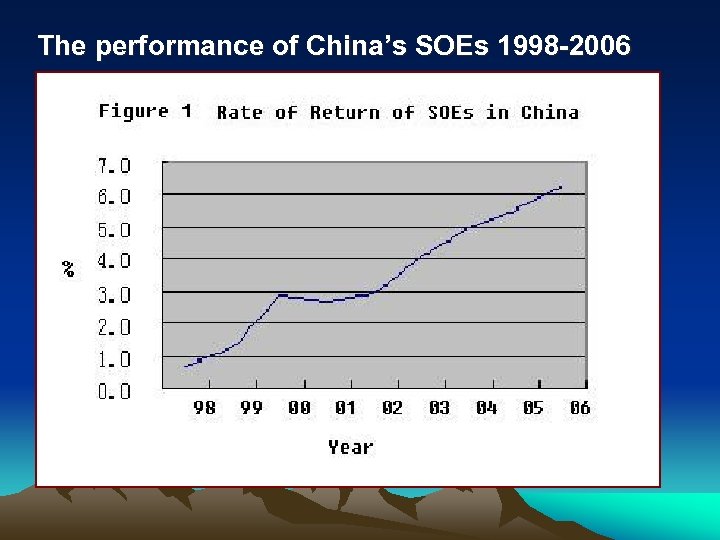 The performance of China's SOEs 1998-2006

Figure 1 Rate of Return of SOEs in China

7.0
6.0
5.0
4.0
3.0
2.0
1.0
0.0

%

98 99 00 01 02 03 04 05 06

Year